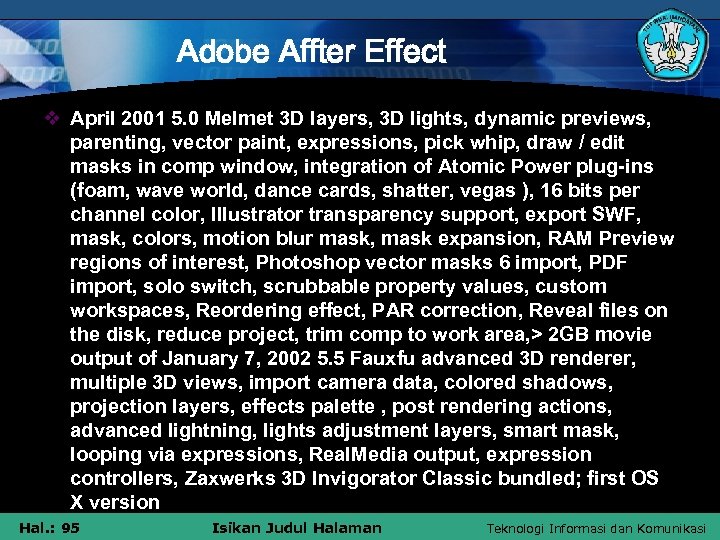 Adobe Affter Effect

❖ April 2001 5.0 Melmet 3D layers, 3D lights, dynamic previews, parenting, vector paint, expressions, pick whip, draw / edit masks in comp window, integration of Atomic Power plug-ins (foam, wave world, dance cards, shatter, vegas ), 16 bits per channel color, Illustrator transparency support, export SWF, mask, colors, motion blur mask, mask expansion, RAM Preview regions of interest, Photoshop vector masks 6 import, PDF import, solo switch, scrubbable property values, custom workspaces, Reordering effect, PAR correction, Reveal files on the disk, reduce project, trim comp to work area,> 2GB movie output of January 7, 2002 5.5 Fauxfu advanced 3D renderer, multiple 3D views, import camera data, colored shadows, projection layers, effects palette , post rendering actions, advanced lightning, lights adjustment layers, smart mask, looping via expressions, RealMedia output, expression controllers, Zaxwerks 3D Invigorator Classic bundled; first OS X version

Hal.: 95 Isikan Judul Halaman Teknologi Informasi dan Komunikasi